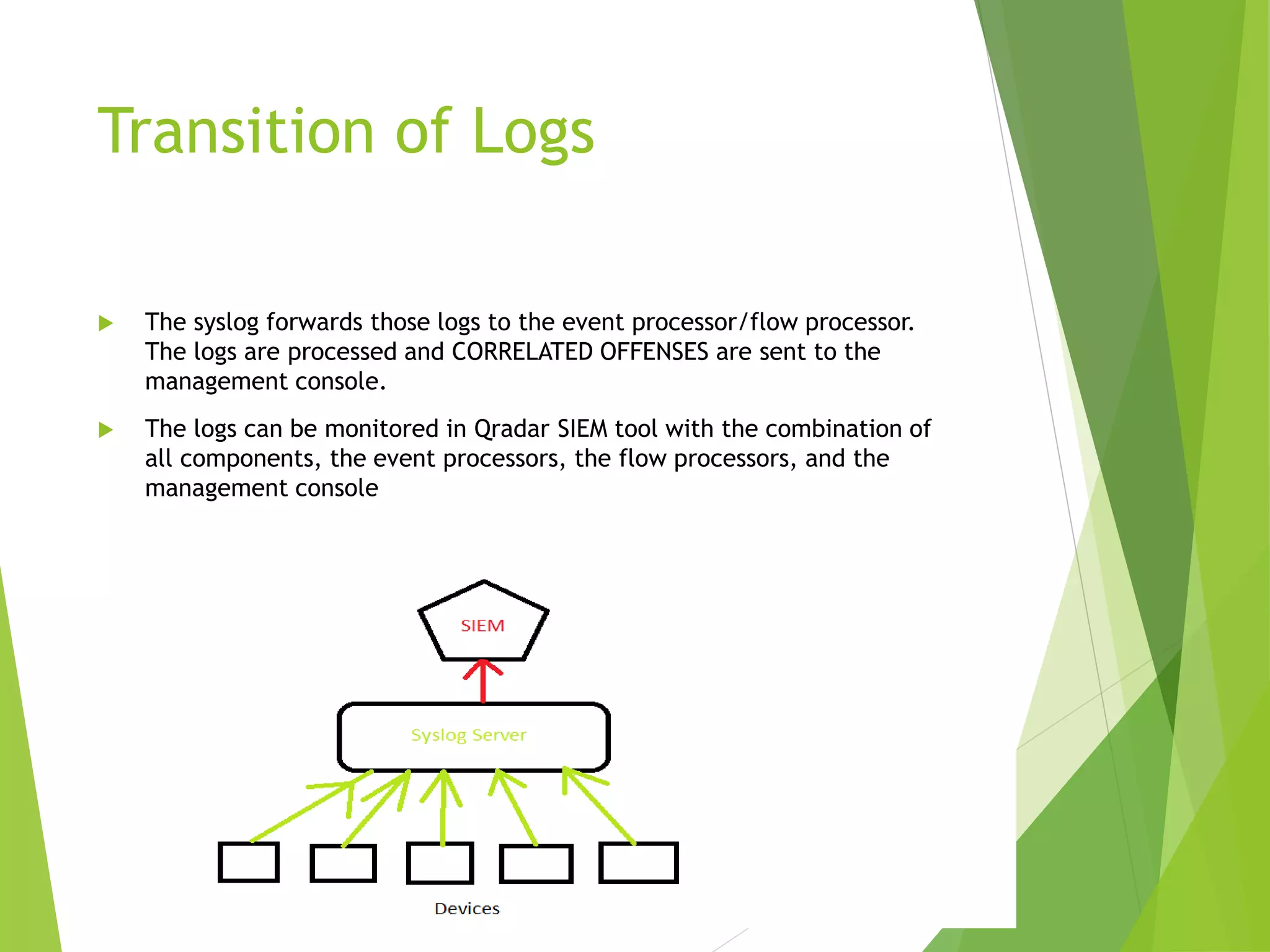 Transition of Logs

The syslog forwards those logs to the event processor/flow processor. The logs are processed and CORRELATED OFFENSES are sent to the management console.

The logs can be monitored in Qradar SIEM tool with the combination of all components, the event processors, the flow processors, and the management console

SIEM

Syslog Server

Devices